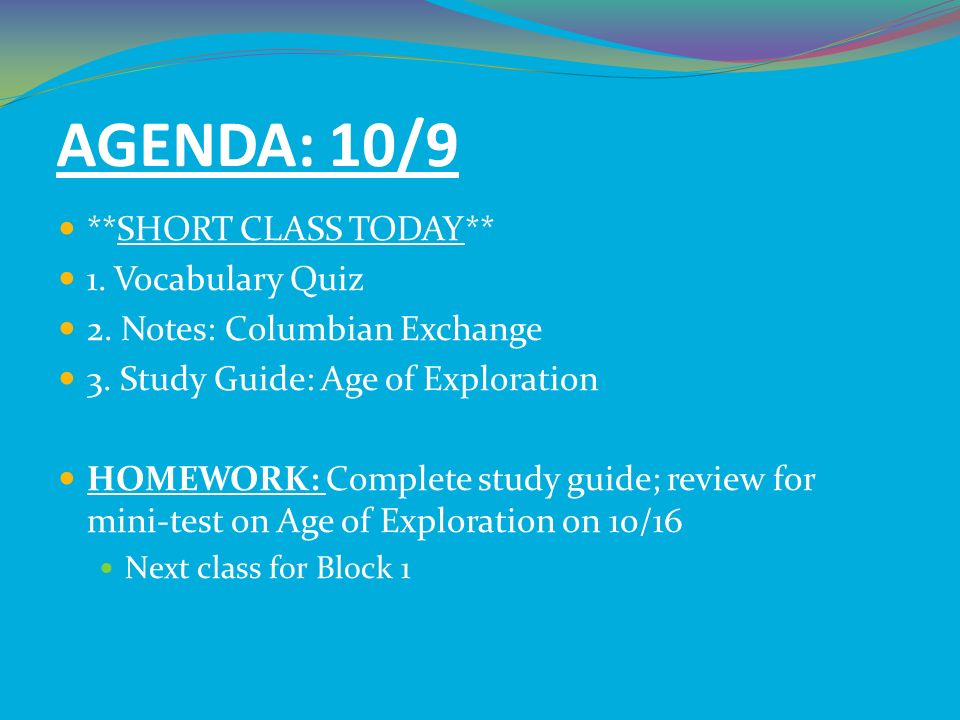 AGENDA: 10/9

**SHORT CLASS TODAY**

1. Vocabulary Quiz

2. Notes: Columbian Exchange

3. Study Guide: Age of Exploration

HOMEWORK: Complete study guide; review for mini-test on Age of Exploration on 10/16

Next class for Block 1